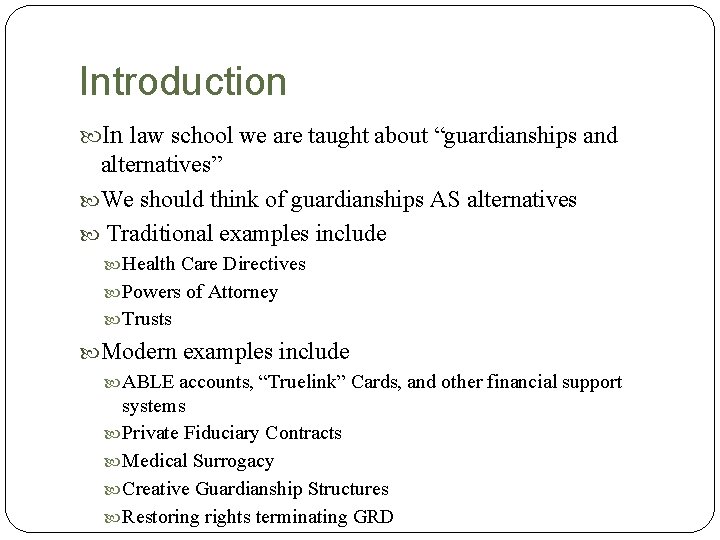 Introduction

In law school we are taught about “guardianships and alternatives”

We should think of guardianships AS alternatives

Traditional examples include

Health Care Directives

Powers of Attorney

Trusts

Modern examples include

ABLE accounts, “Truelink” Cards, and other financial support systems

Private Fiduciary Contracts

Medical Surrogacy

Creative Guardianship Structures

Restoring rights terminating GRD